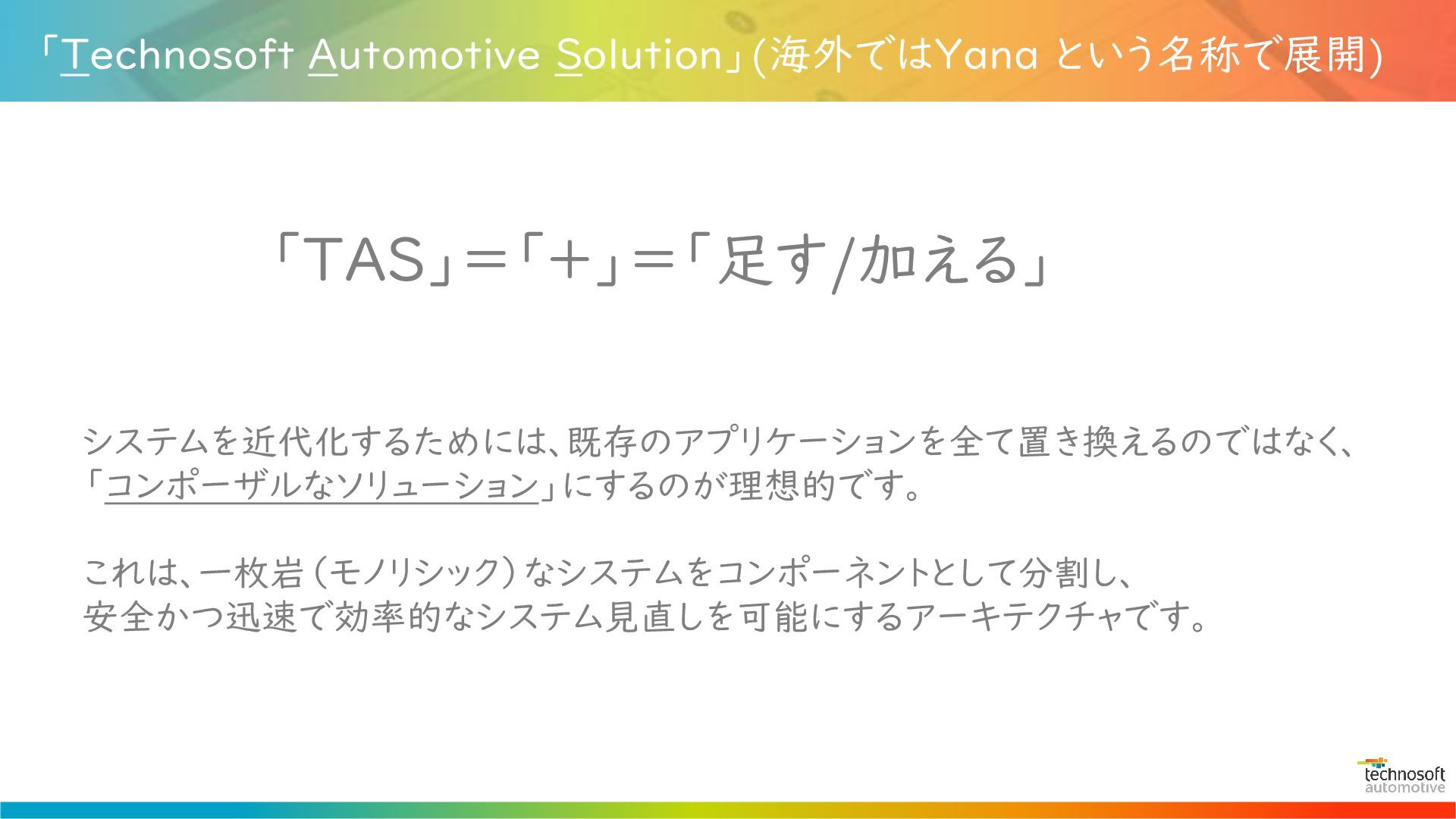 「Technosoft Automotive Solution」(海外ではYana という名称で展開)

「TAS」=「+」=「足す/加える」

システムを近代化するためには、既存のアプリケーションを全て置き換えるのではなく、「コンポーザルなソリューション」にするのが理想的です。

これは、一枚岩（モノリシック）なシステムをコンポーネントとして分割し、安全かつ迅速で効率的なシステム見直しを可能にするアーキテクチャです。

technosoft automotive